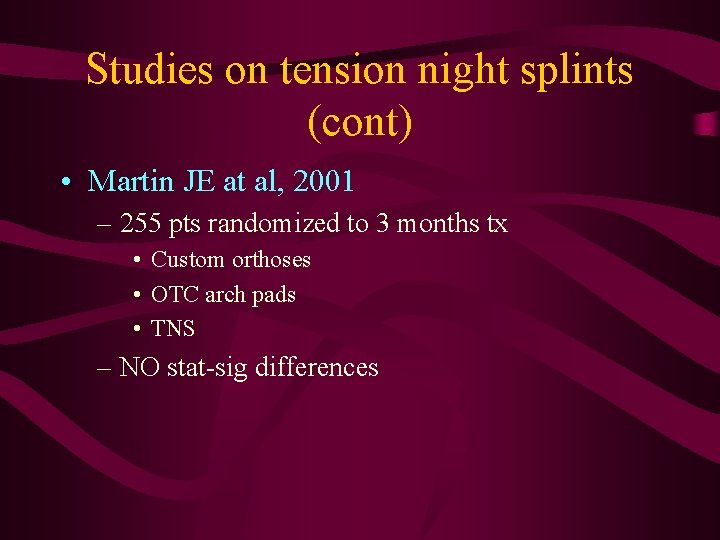 Studies on tension night splints (cont)

• Martin JE at al, 2001

– 255 pts randomized to 3 months tx

• Custom orthoses

• OTC arch pads

• TNS

– NO stat-sig differences